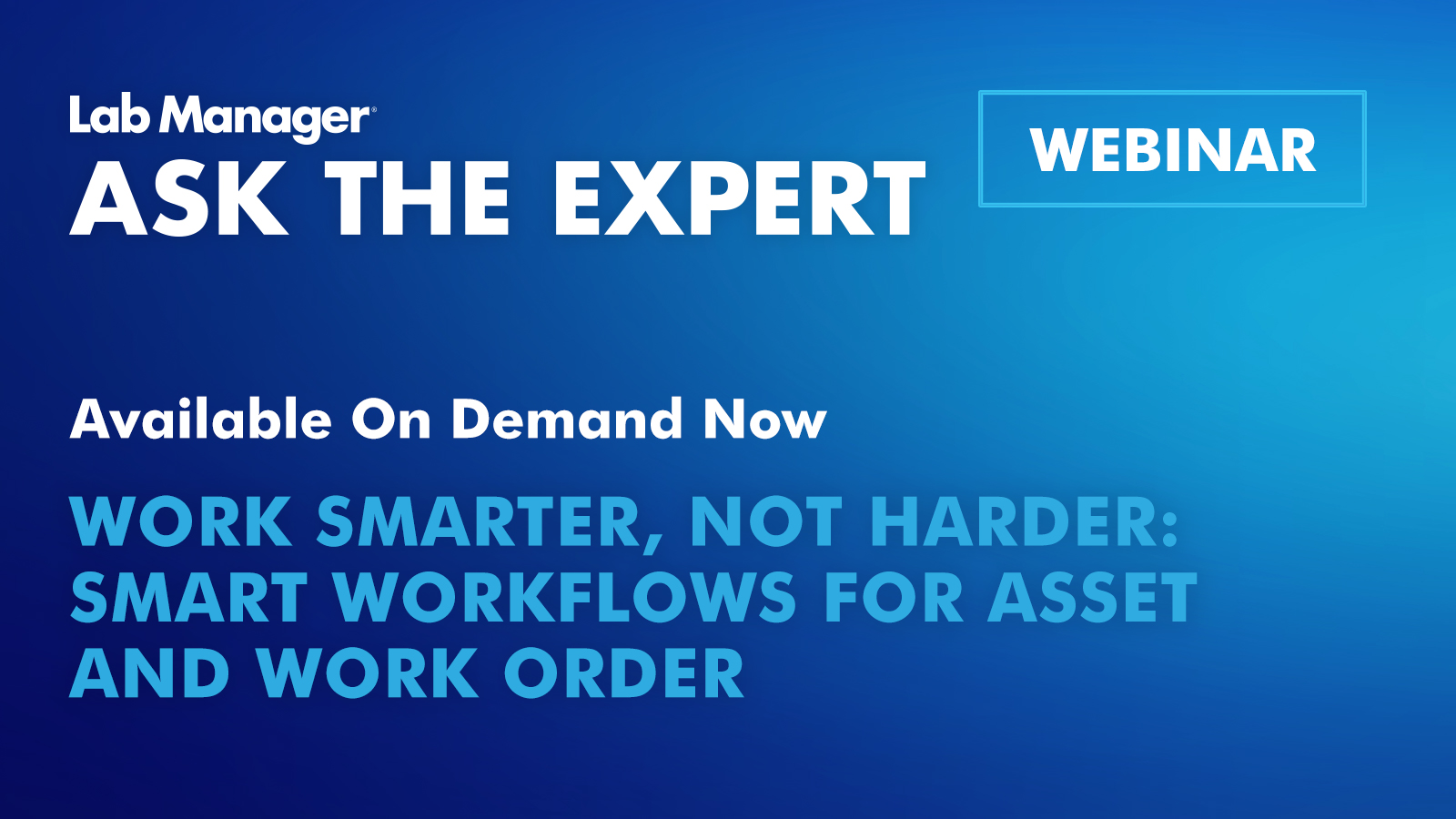 Lab Manager®
ASK THE EXPERT

WEBINAR

Available On Demand Now

WORK SMARTER, NOT HARDER: SMART WORKFLOWS FOR ASSET AND WORK ORDER